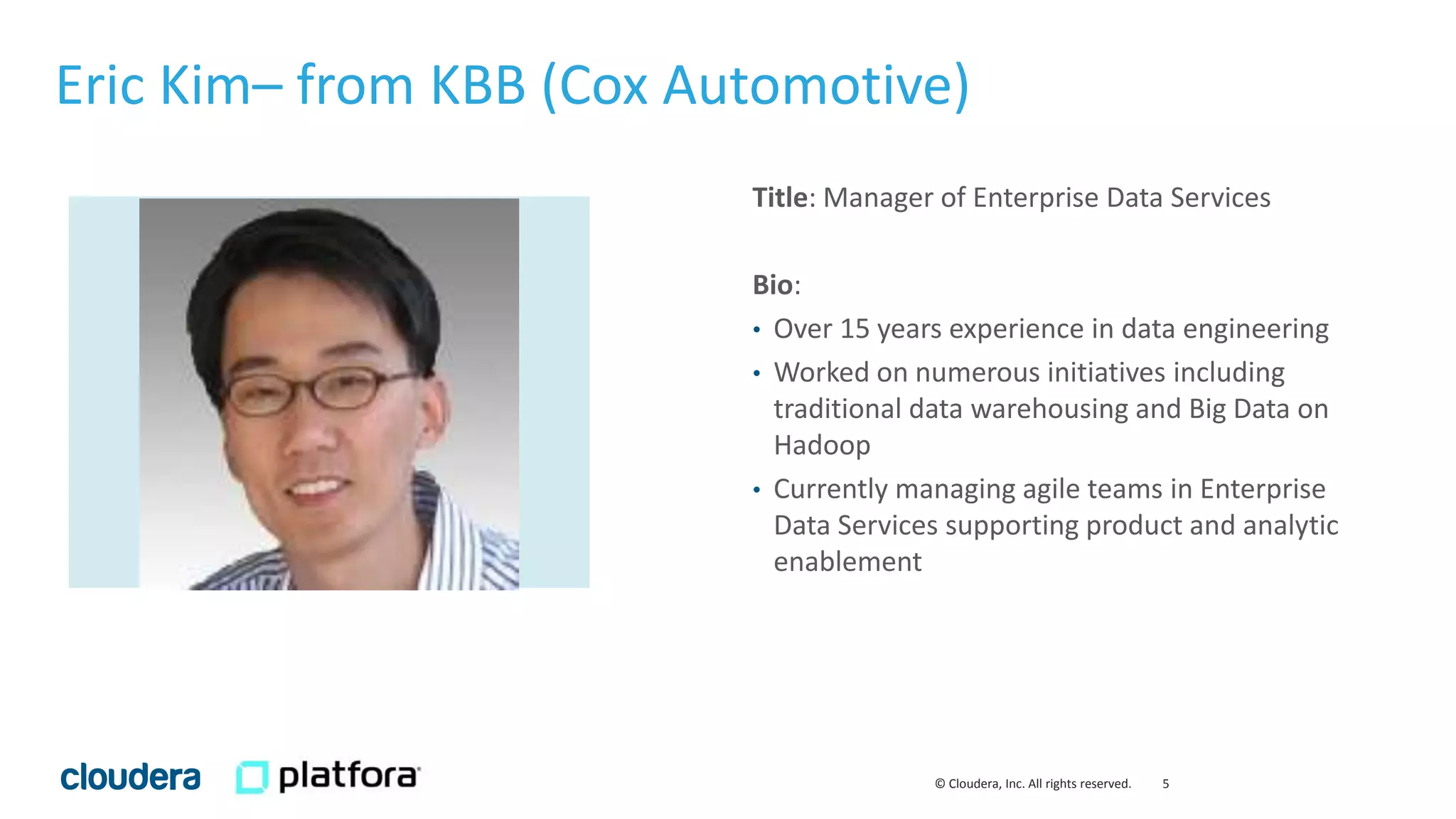 Eric Kim– from KBB (Cox Automotive)

Title: Manager of Enterprise Data Services

Bio:

• Over 15 years experience in data engineering
• Worked on numerous initiatives including traditional data warehousing and Big Data on Hadoop
• Currently managing agile teams in Enterprise Data Services supporting product and analytic enablement

cloudera platfora

© Cloudera, Inc. All rights reserved. 5